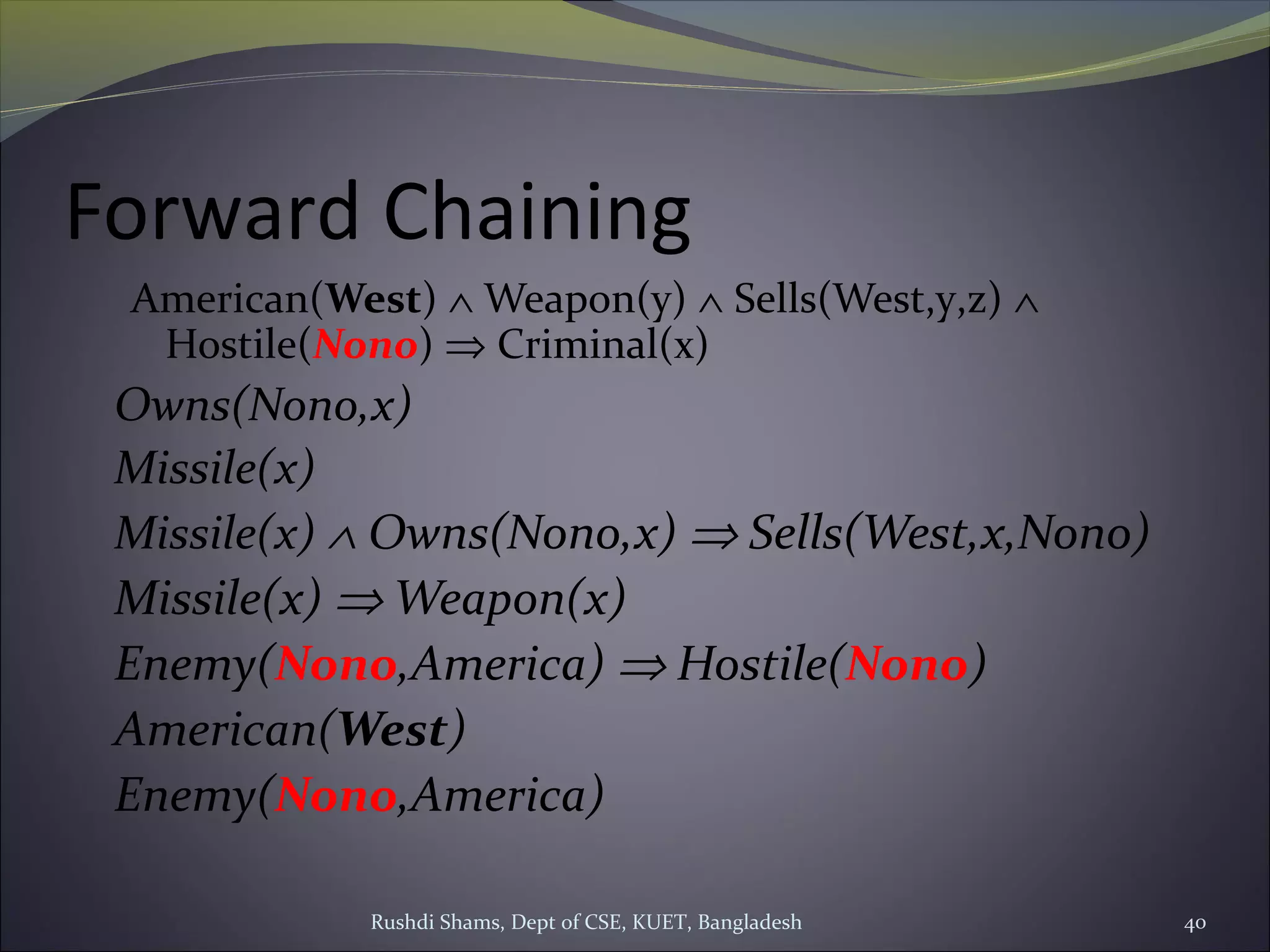 Forward Chaining

American(West) $\wedge$ Weapon(y) $\wedge$ Sells(West,y,z) $\wedge$ Hostile(Nono) $\Rightarrow$ Criminal(x)

Owns(Nono,x)

Missile(x)

Missile(x) $\wedge$ Owns(Nono,x) $\Rightarrow$ Sells(West,x,Nono)

Missile(x) $\Rightarrow$ Weapon(x)

Enemy(Nono,America) $\Rightarrow$ Hostile(Nono)

American(West)

Enemy(Nono,America)

Rushdi Shams, Dept of CSE, KUET, Bangladesh

40